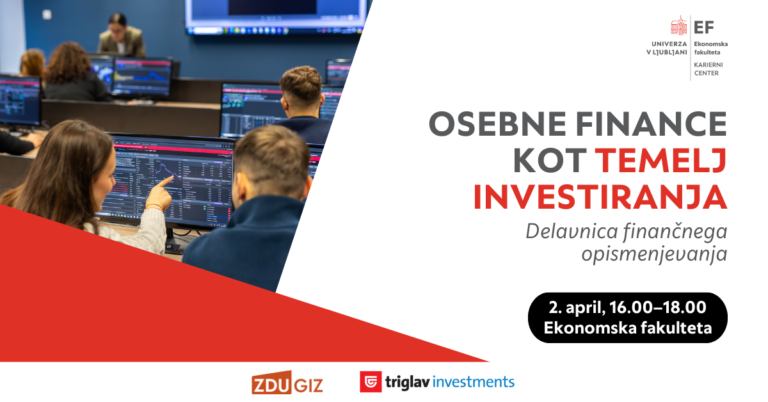 UNIVERZA V LJUBLJANI
EF
Ekonomska fakulteta
KARIERNI CENTER

OSEBNE FINANCE KOT TEMELJ INVESTIRANJA

Delavnica finančnega opismenjevanja

2. april, 16.00–18.00
Ekonomska fakulteta

ZDU GIZ

triglav investments